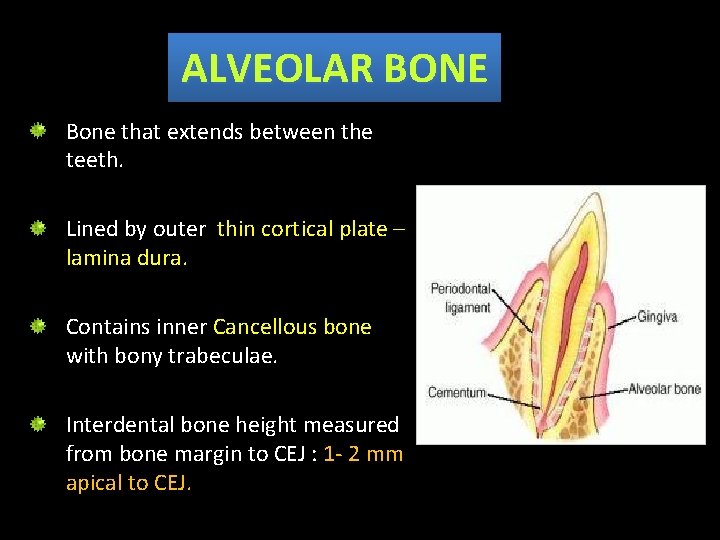 ALVEOLAR BONE

Bone that extends between the teeth.

Lined by outer thin cortical plate – lamina dura.

Contains inner Cancellous bone with bony trabeculae.

Interdental bone height measured from bone margin to CEJ : 1- 2 mm apical to CEJ.

Periodontal ligament

Gingiva

Cementum

Alveolar bone